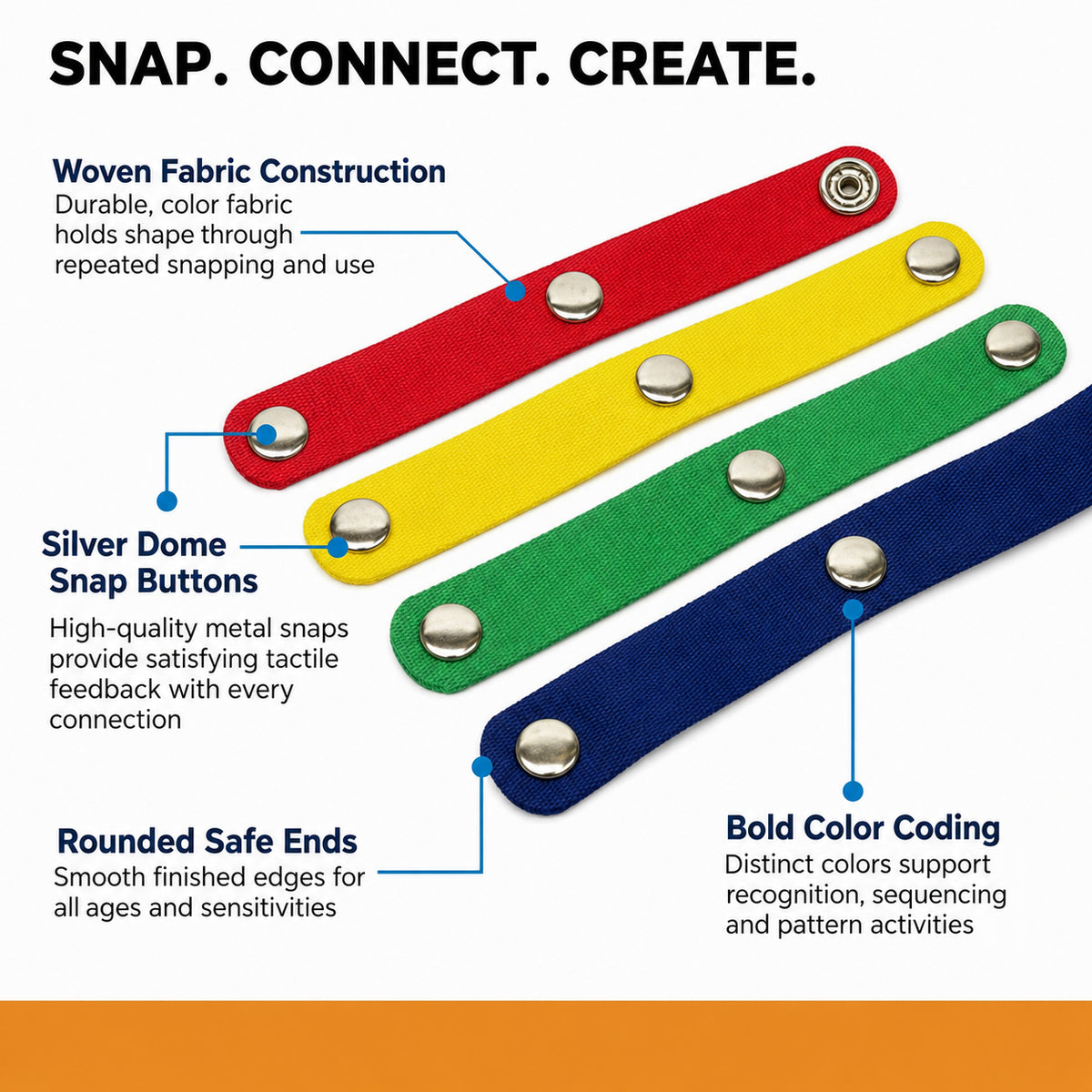 SNAP. CONNECT. CREATE.

Woven Fabric Construction
Durable, color fabric holds shape through repeated snapping and use

Silver Dome Snap Buttons

High-quality metal snaps provide satisfying tactile feedback with every connection

Rounded Safe Ends
Smooth finished edges for all ages and sensitivities

Bold Color Coding
Distinct colors support recognition, sequencing and pattern activities